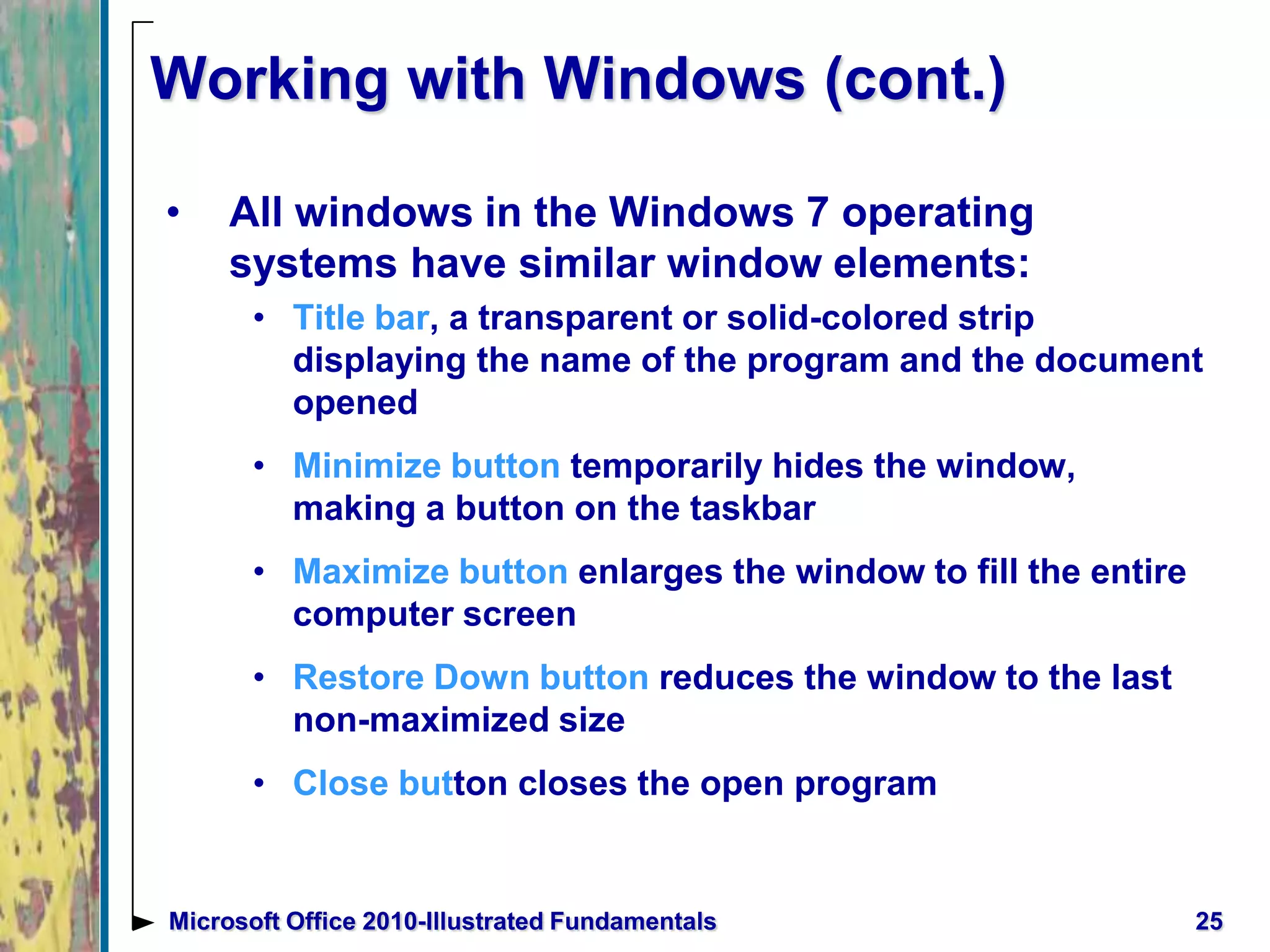 Working with Windows (cont.)

• All windows in the Windows 7 operating systems have similar window elements:

• Title bar, a transparent or solid-colored strip displaying the name of the program and the document opened

• Minimize button temporarily hides the window, making a button on the taskbar

• Maximize button enlarges the window to fill the entire computer screen

• Restore Down button reduces the window to the last non-maximized size

• Close button closes the open program

Microsoft Office 2010-Illustrated Fundamentals 25